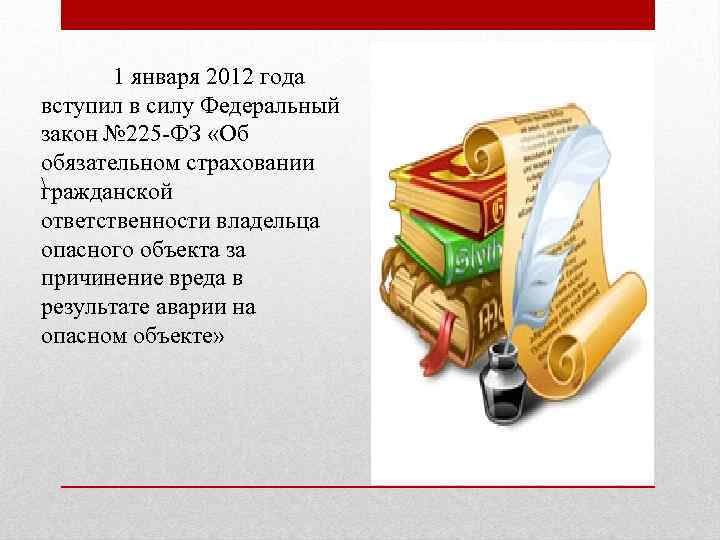 1 января 2012 года вступил в силу Федеральный закон №225-ФЗ «Об обязательном страховании гражданской ответственности владельца опасного объекта за причинение вреда в результате аварии на опасном объекте»